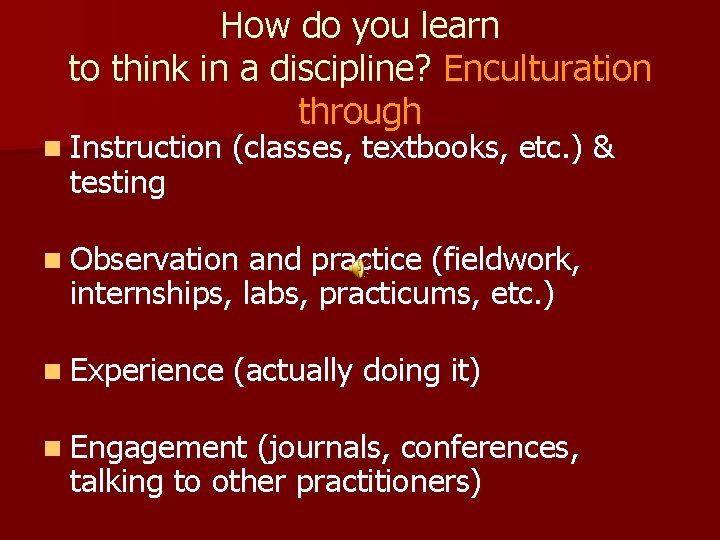 How do you learn to think in a discipline? Enculturation through

- Instruction (classes, textbooks, etc.) & testing

- Observation and practice (fieldwork, internships, labs, practicums, etc.)

- Experience (actually doing it)

- Engagement (journals, conferences, talking to other practitioners)